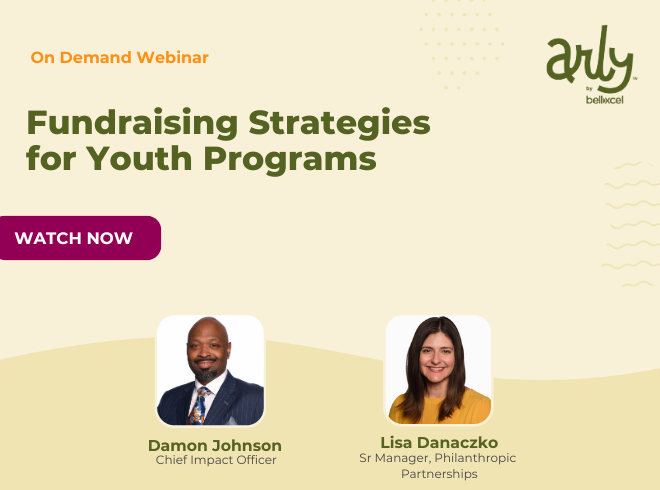 On Demand Webinar

arly by bellxcel

Fundraising Strategies for Youth Programs

WATCH NOW

Damon Johnson
Chief Impact Officer

Lisa Danaczko
Sr Manager, Philanthropic Partnerships